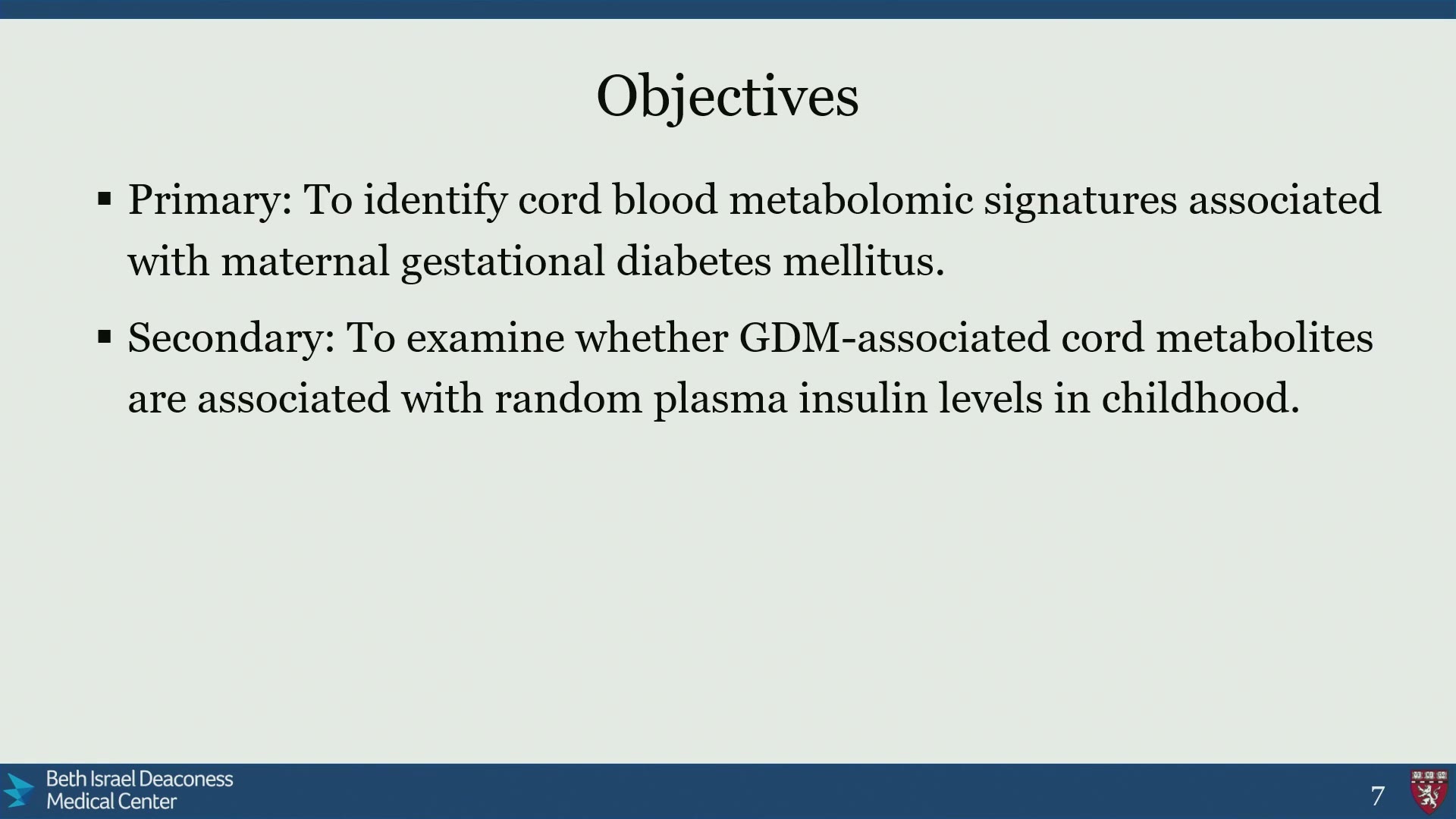 Objectives

▪ Primary: To identify cord blood metabolomic signatures associated with maternal gestational diabetes mellitus.

▪ Secondary: To examine whether GDM-associated cord metabolites are associated with random plasma insulin levels in childhood.

Beth Israel Deaconess Medical Center

7